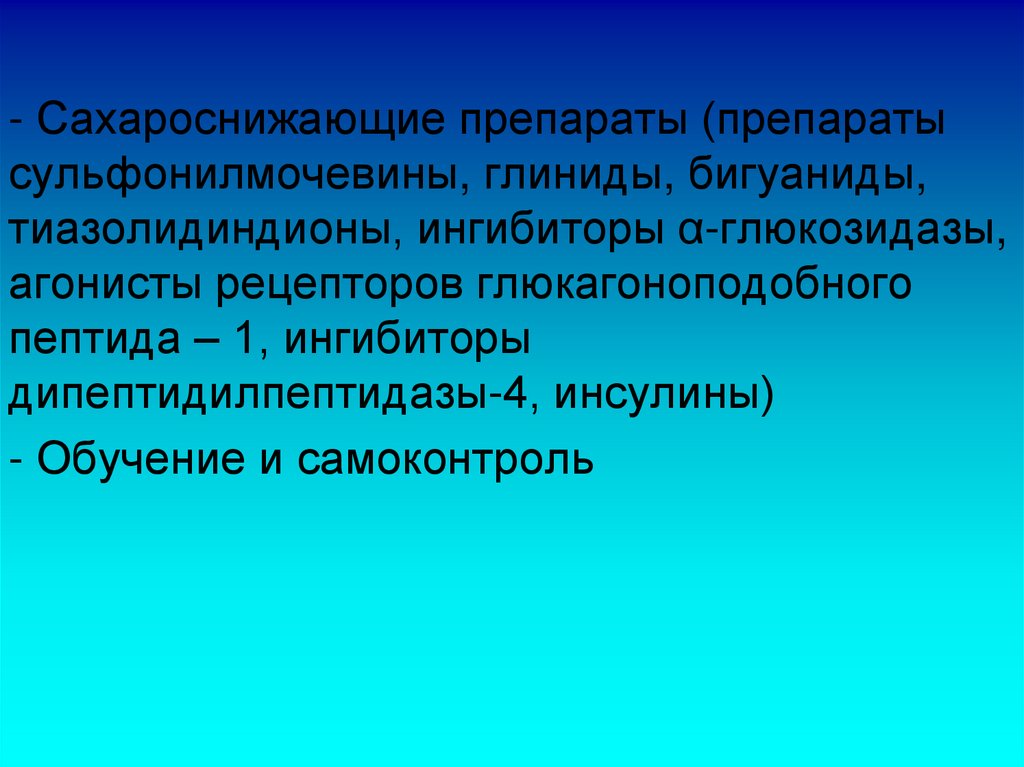 - Сахароснижающие препараты (препараты сульфонилмочевины, глиниды, бигуаниды, тиазолидиндионы, ингибиторы α-глюкозидазы, агонисты рецепторов глюкагоноподобного пептида – 1, ингибиторы дипептидилпептидазы-4, инсулины)

- Обучение и самоконтроль